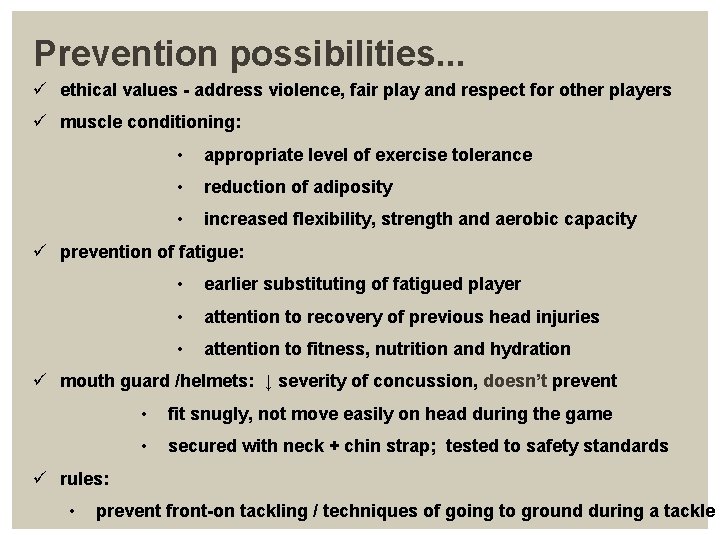 Prevention possibilities...

✓ ethical values - address violence, fair play and respect for other players

✓ muscle conditioning:

• appropriate level of exercise tolerance

• reduction of adiposity

• increased flexibility, strength and aerobic capacity

✓ prevention of fatigue:

• earlier substituting of fatigued player

• attention to recovery of previous head injuries

• attention to fitness, nutrition and hydration

✓ mouth guard /helmets: ↓ severity of concussion, doesn't prevent

• fit snugly, not move easily on head during the game

• secured with neck + chin strap; tested to safety standards

✓ rules:

• prevent front-on tackling / techniques of going to ground during a tackle